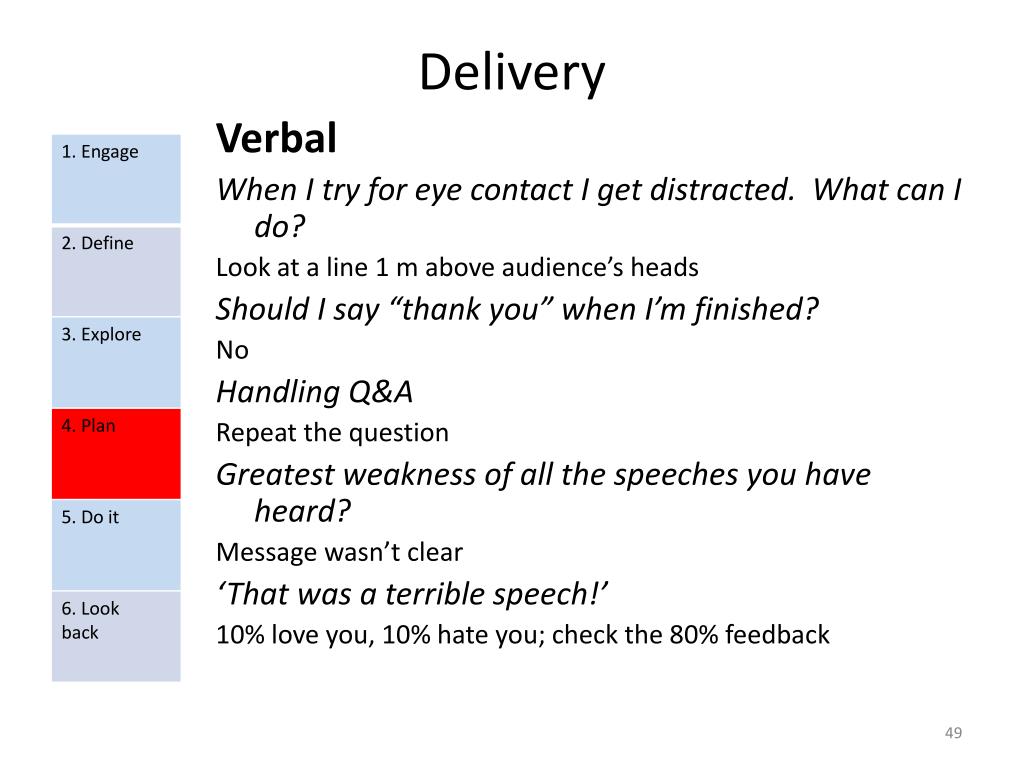 Delivery

1. Engage

2. Define

3. Explore

4. Plan

5. Do it

6. Look back

Verbal

When I try for eye contact I get distracted. What can I do?

Look at a line 1 m above audience's heads

Should I say "thank you" when I'm finished?

No

Handling Q&A

Repeat the question

Greatest weakness of all the speeches you have heard?

Message wasn't clear

'That was a terrible speech!'

10% love you, 10% hate you; check the 80% feedback

49